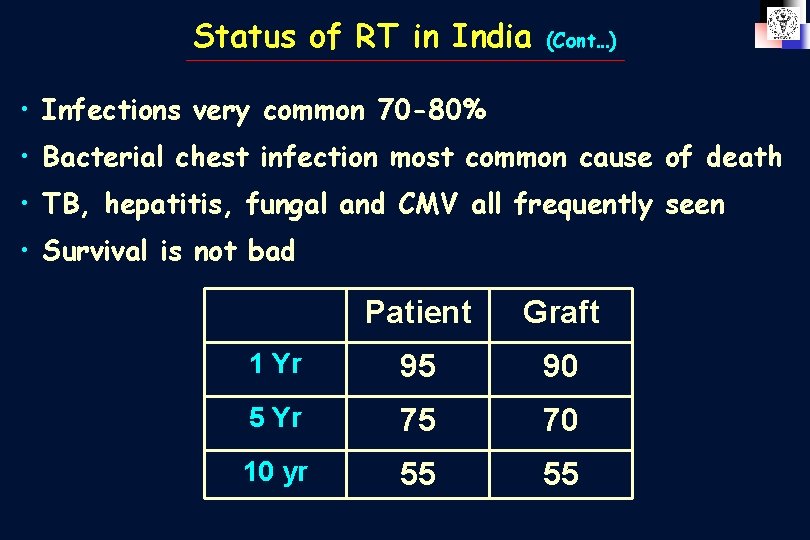 Status of RT in India (Cont…)

• Infections very common 70-80%
• Bacterial chest infection most common cause of death
• TB, hepatitis, fungal and CMV all frequently seen
• Survival is not bad

| | Patient | Graft |
|---|---|---|
| 1 Yr | 95 | 90 |
| 5 Yr | 75 | 70 |
| 10 yr | 55 | 55 |